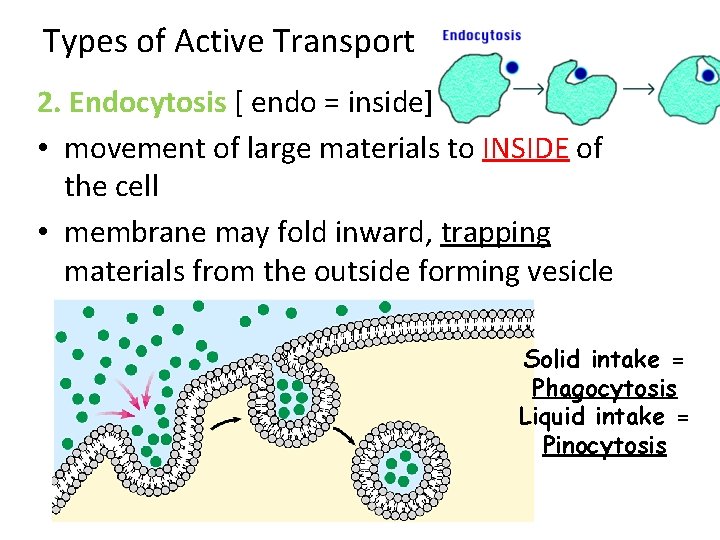 Types of Active Transport

Endocytosis

2. Endocytosis [ endo = inside]

• movement of large materials to INSIDE of the cell

• membrane may fold inward, trapping materials from the outside forming vesicle

Solid intake = Phagocytosis
Liquid intake = Pinocytosis